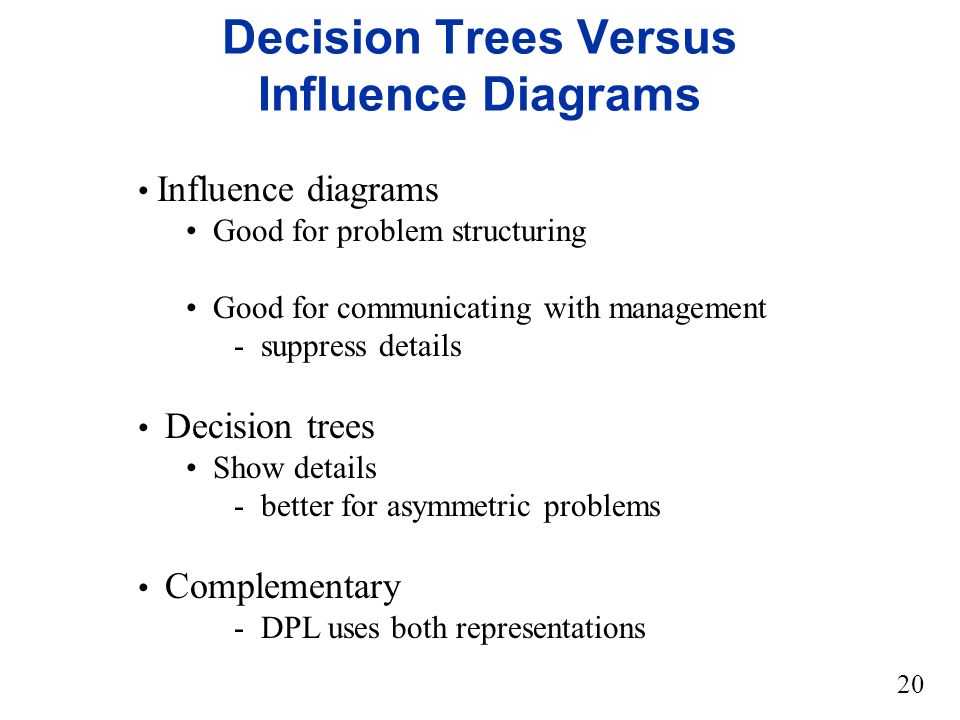 Decision Trees Versus Influence Diagrams

• Influence diagrams
• Good for problem structuring

• Good for communicating with management
- suppress details

• Decision trees
• Show details
- better for asymmetric problems

• Complementary
- DPL uses both representations

20